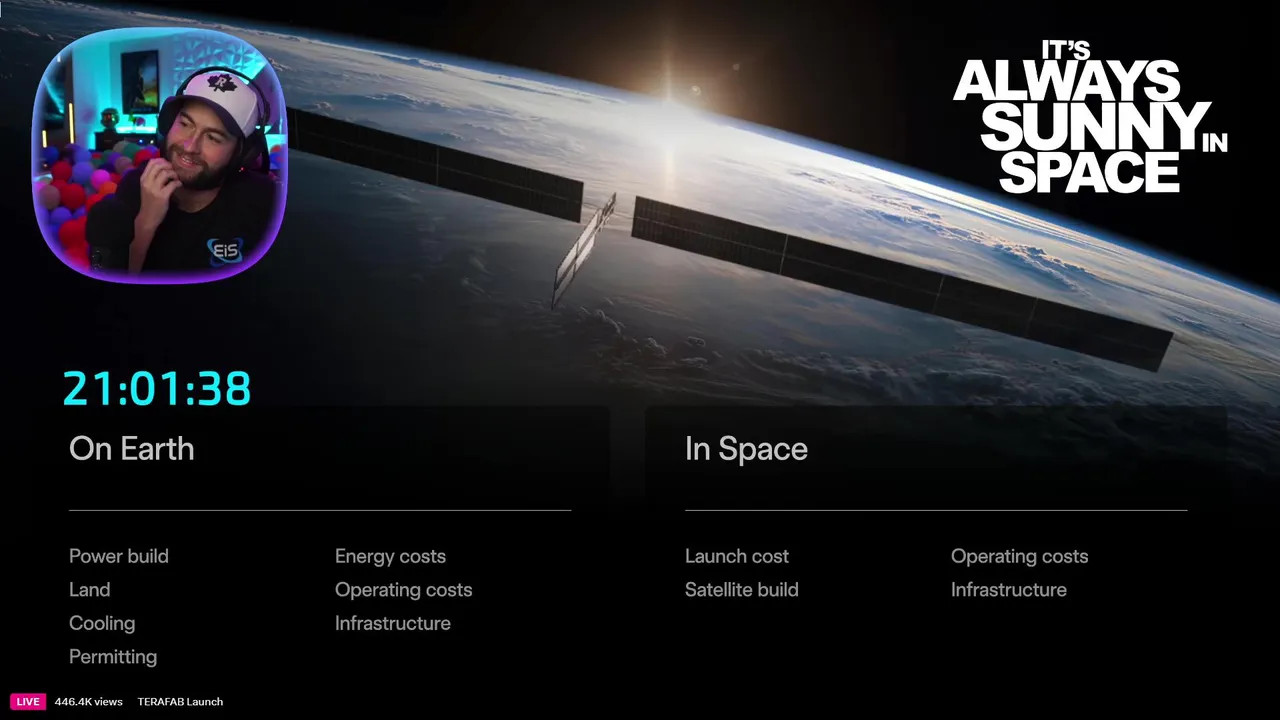 EIS

IT'S ALWAYS SUNNY IN SPACE

21:01:38

On Earth

Power build
Land
Cooling
Permitting

Energy costs
Operating costs
Infrastructure

In Space

Launch cost
Satellite build

Operating costs
Infrastructure

LIVE 446.4K views TERAFAB Launch